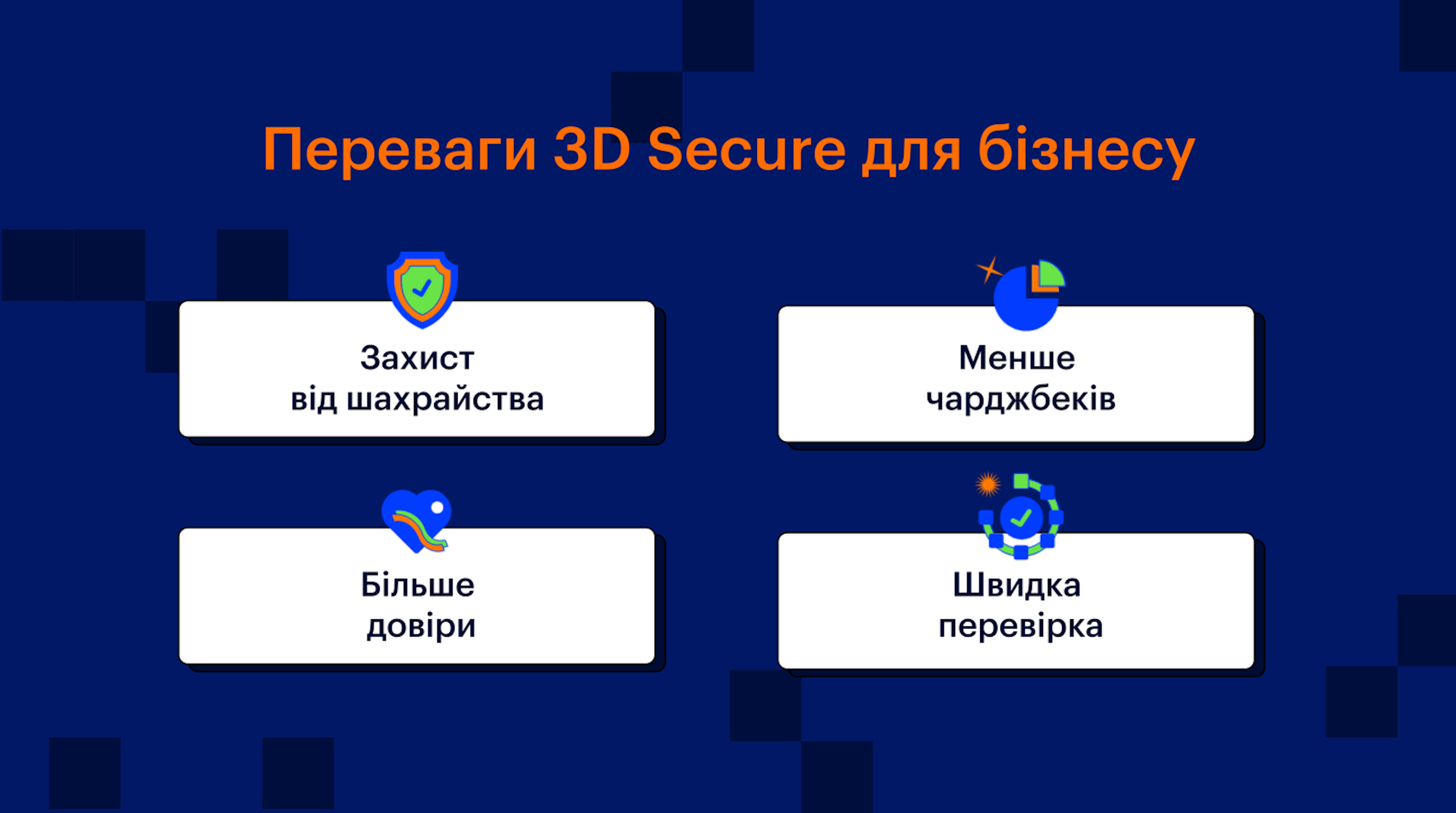 Переваги 3D Secure для бізнесу

Захист від шахрайства

Менше чарджбеків

Більше довіри

Швидка перевірка